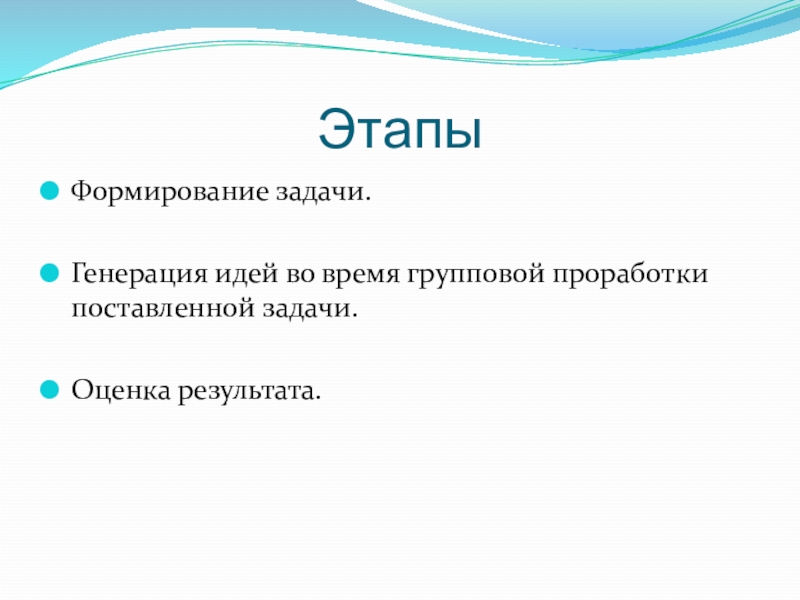 Этапы

Формирование задачи.

Генерация идей во время групповой проработки поставленной задачи.

Оценка результата.